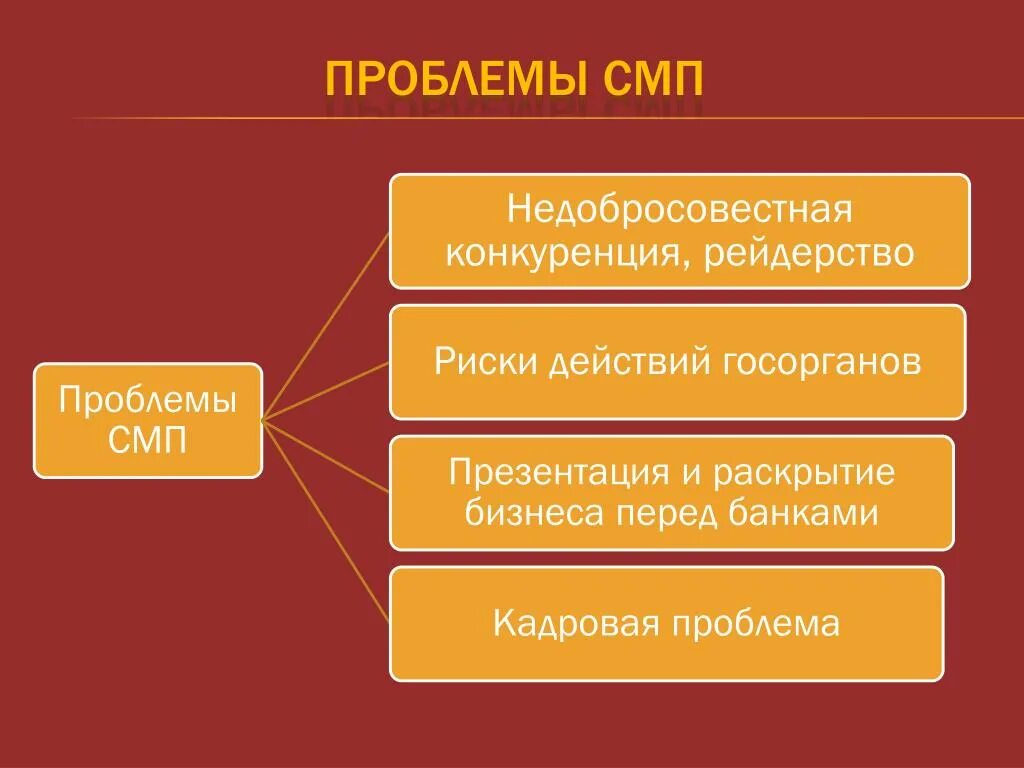 ПРОБЛЕМЫ СМП

Проблемы СМП

Недобросовестная конкуренция, рейдерство

Риски действий госорганов

Презентация и раскрытие бизнеса перед банками

Кадровая проблема